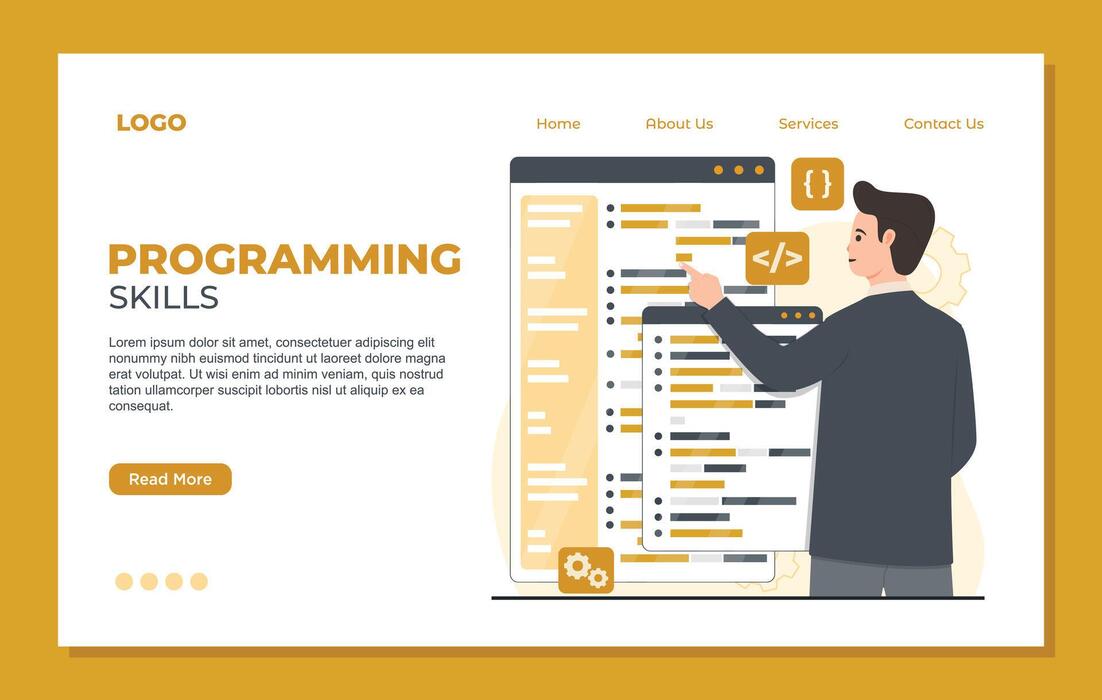 LOGO

Home About Us Services Contact Us

PROGRAMMING
SKILLS

Lorem ipsum dolor sit amet, consectetuer adipiscing elit nonummy nibh euismod tincidunt ut laoreet dolore magna erat volutpat. Ut wisi enim ad minim veniam, quis nostrud tation ullamcorper suscipit lobortis nisl ut aliquip ex ea consequat.

Read More

{ }

</>